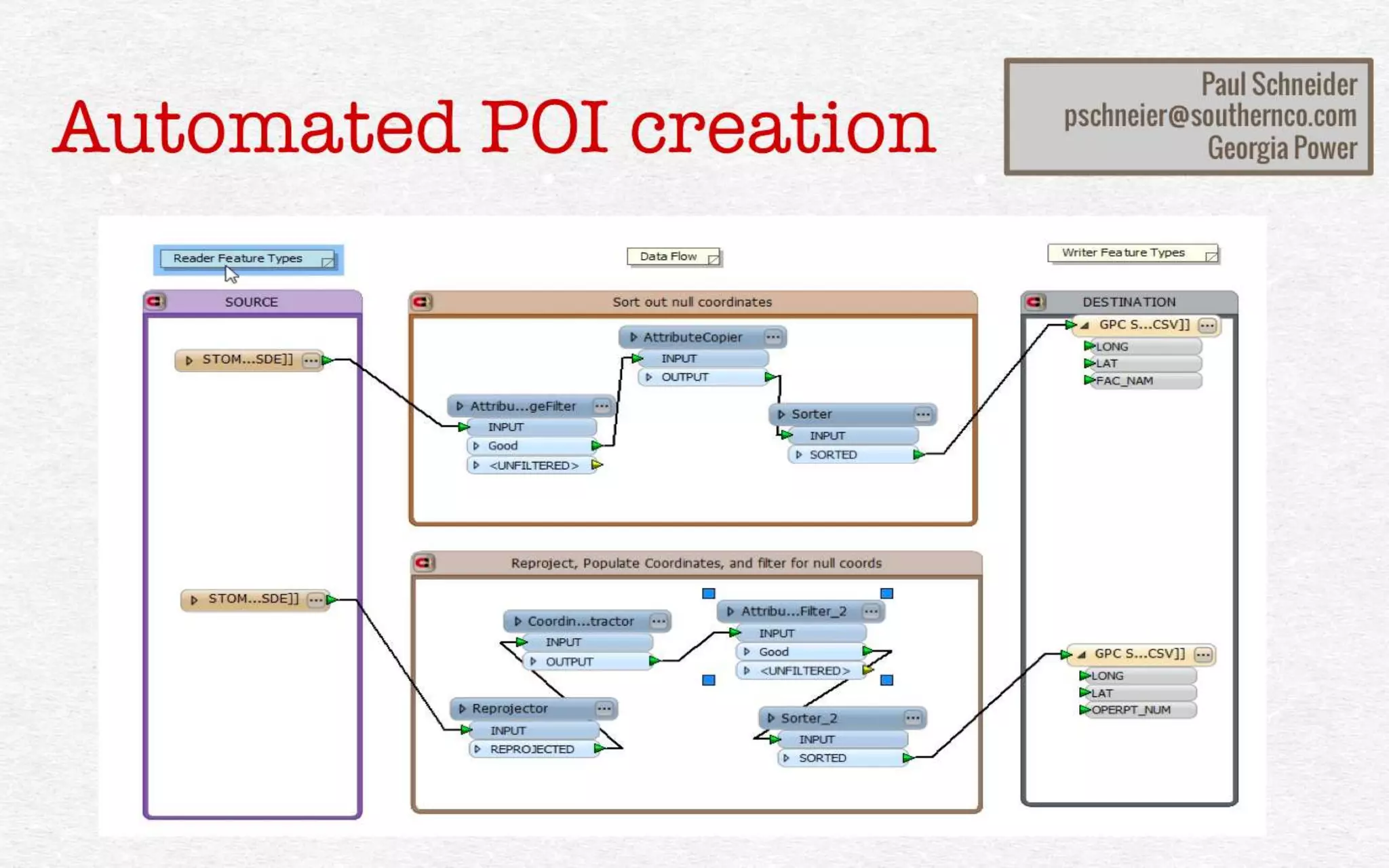 Automated POI creation

Paul Schneider
pschneier@southernco.com
Georgia Power

Reader Feature Types

Data Flow

Writer Feature Types

SOURCE

STOM...SDE]]

STOM...SDE]]

Sort out null coordinates

AttributeCopier
INPUT
OUTPUT

Attribu...geFilter
INPUT
Good
<UNFILTERED>

Sorter
INPUT
SORTED

Reproject, Populate Coordinates, and filter for null coords

Coordin...tractor
INPUT
OUTPUT

Attribu...Filter_2
INPUT
Good
<UNFILTERED>

Reprojector
INPUT
REPROJECTED

Sorter_2
INPUT
SORTED

DESTINATION

GPC S...CSV]]
LONG
LAT
FAC_NAM

GPC S...CSV]]
LONG
LAT
OPERPT_NUM